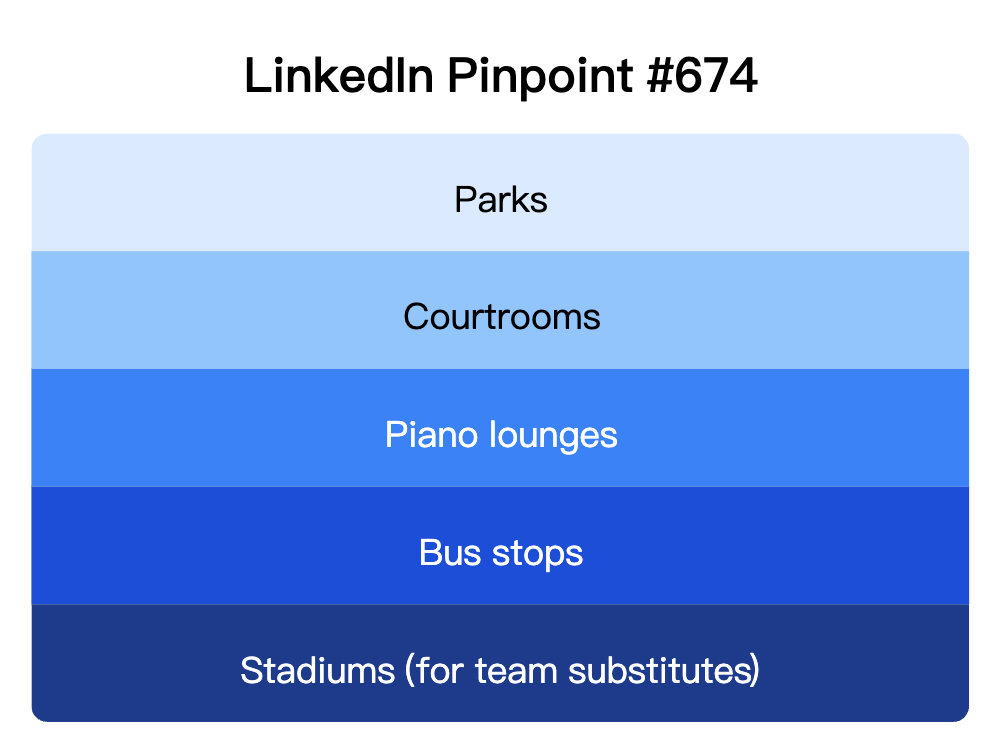 LinkedIn Pinpoint #674

Parks

Courtrooms

Piano lounges

Bus stops

Stadiums (for team substitutes)